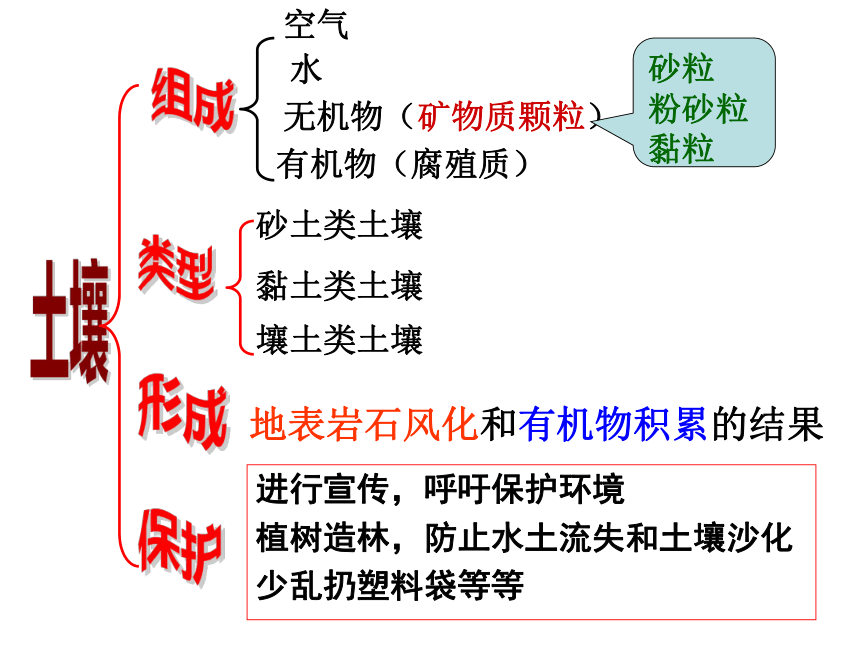 土壤

组成
空气
水
无机物（矿物质颗粒）
有机物（腐殖质）

砂粒
粉砂粒
黏粒

类型
砂土类土壤
黏土类土壤
壤土类土壤

形成
地表岩石风化和有机物积累的结果

保护
进行宣传，呼吁保护环境
植树造林，防止水土流失和土壤沙化
少乱扔塑料袋等等